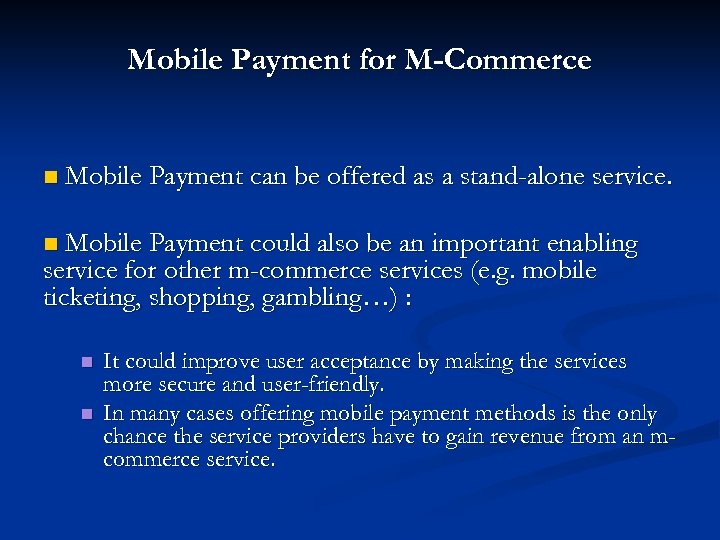 Mobile Payment for M-Commerce

Mobile Payment can be offered as a stand-alone service.

Mobile Payment could also be an important enabling service for other m-commerce services (e.g. mobile ticketing, shopping, gambling…) :

It could improve user acceptance by making the services more secure and user-friendly.

In many cases offering mobile payment methods is the only chance the service providers have to gain revenue from an m-commerce service.